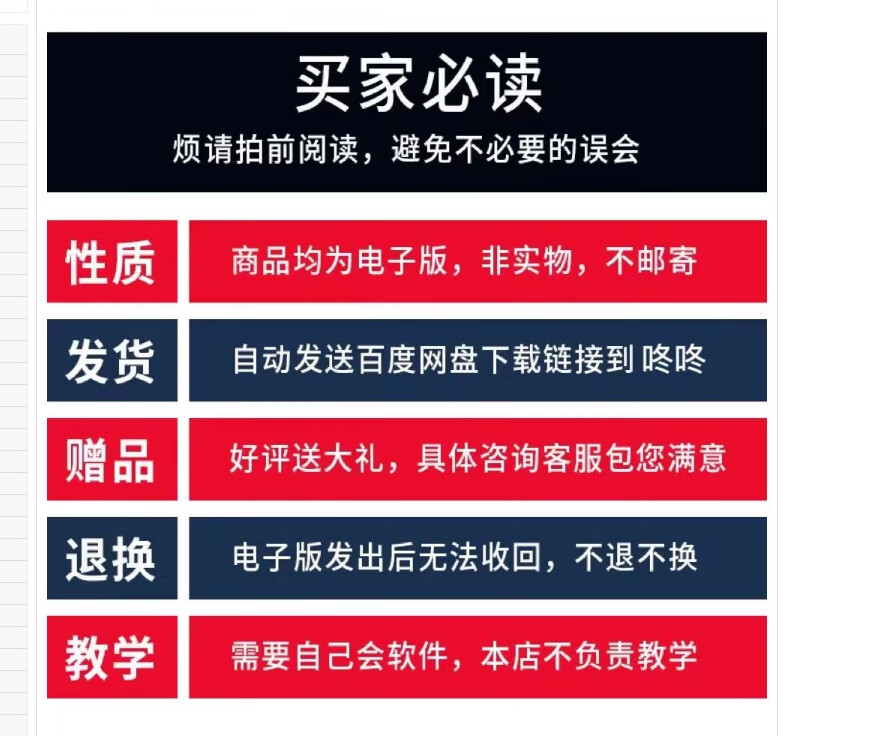 买家必读
烦请拍前阅读，避免不必要的误会

| 性质 | 商品均为电子版，非实物，不邮寄 |
|---|---|
| 发货 | 自动发送百度网盘下载链接到 咚咚 |
| 赠品 | 好评送大礼，具体咨询客服包您满意 |
| 退换 | 电子版发出后无法收回，不退不换 |
| 教学 | 需要自己会软件，本店不负责教学 |